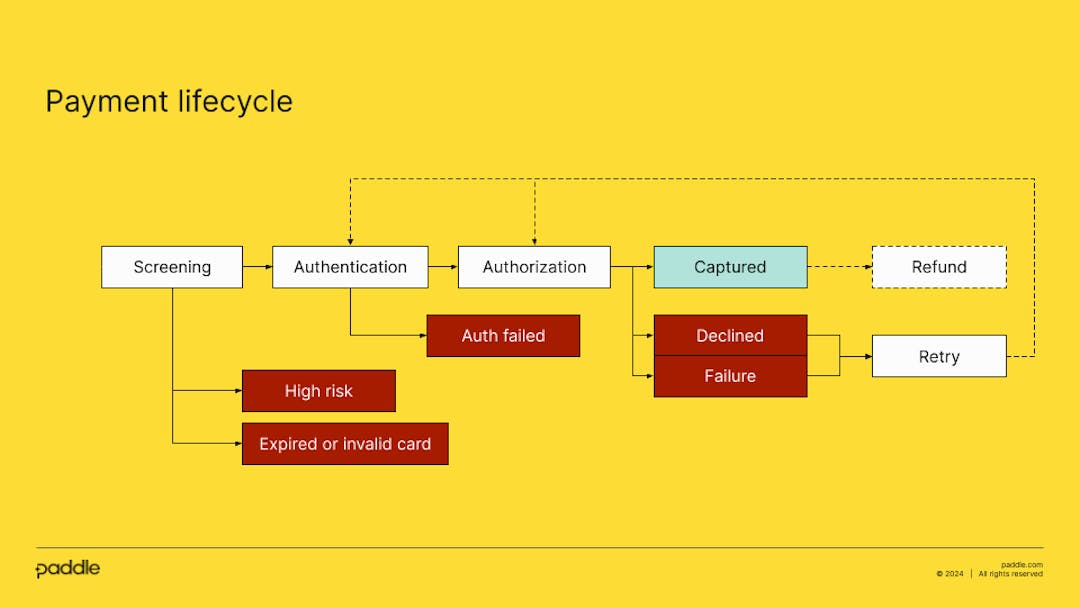 Payment lifecycle

Screening
Authentication
Authorization
Captured
Refund
Auth failed
Declined
Failure
Retry
High risk
Expired or invalid card

paddle

paddle.com
© 2024 | All rights reserved